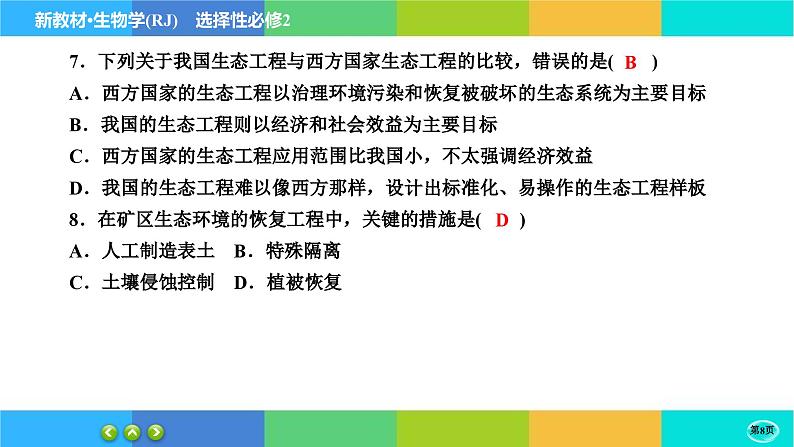 新教材·生物学(RJ)　选择性必修2

7．下列关于我国生态工程与西方国家生态工程的比较，错误的是( B )

A．西方国家的生态工程以治理环境污染和恢复被破坏的生态系统为主要目标

B．我国的生态工程则以经济和社会效益为主要目标

C．西方国家的生态工程应用范围比我国小，不太强调经济效益

D．我国的生态工程难以像西方那样，设计出标准化、易操作的生态工程样板

8．在矿区生态环境的恢复工程中，关键的措施是( D )

A．人工制造表土　B．特殊隔离

C．土壤侵蚀控制　D．植被恢复

第8页